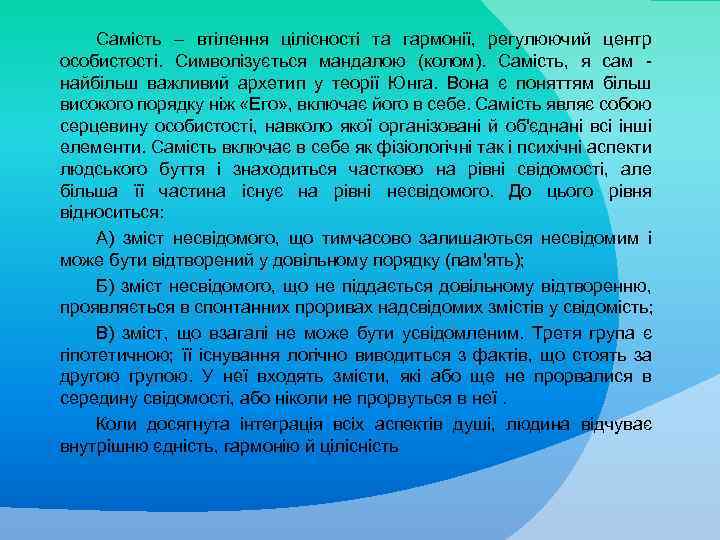 Самість – втілення цілісності та гармонії, регулюючий центр особистості. Символізується мандалою (колом). Самість, я сам - найбільш важливий архетип у теорії Юнга. Вона є поняттям більш високого порядку ніж «Его», включає його в себе. Самість являє собою серцевину особистості, навколо якої організовані й об'єднані всі інші елементи. Самість включає в себе як фізіологічні так і психічні аспекти людського буття і знаходиться частково на рівні свідомості, але більша її частина існує на рівні несвідомого. До цього рівня відноситься:

А) зміст несвідомого, що тимчасово залишаються несвідомим і може бути відтворений у довільному порядку (пам'ять);

Б) зміст несвідомого, що не піддається довільному відтворенню, проявляється в спонтанних проривах надсвідомих змістів у свідомість;

В) зміст, що взагалі не може бути усвідомленим. Третя група є гіпотетичною; її існування логічно виводиться з фактів, що стоять за другою групою. У неї входять змісти, які або ще не прорвалися в середину свідомості, або ніколи не прорвуться в неї .

Коли досягнута інтеграція всіх аспектів душі, людина відчуває внутрішню єдність, гармонію й цілісність